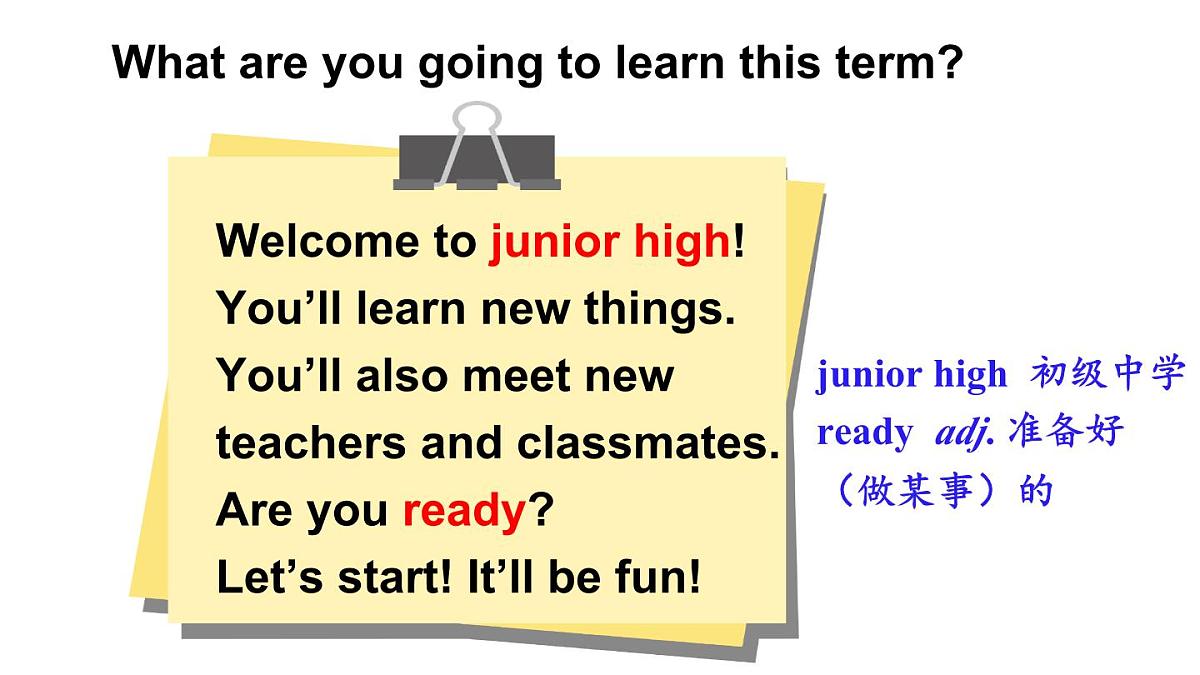 What are you going to learn this term?

Welcome to junior high!
You’ll learn new things.
You’ll also meet new teachers and classmates.
Are you ready?
Let’s start! It’ll be fun!

junior high 初级中学
ready adj. 准备好（做某事）的